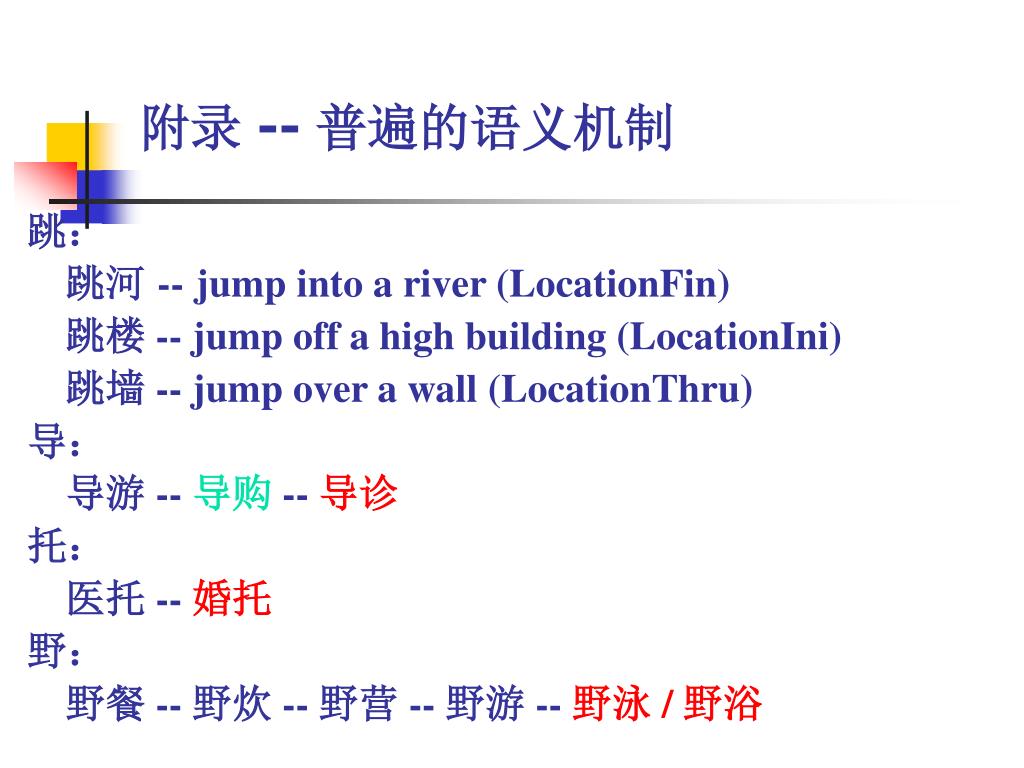 附录 -- 普遍的语义机制

跳：
跳河 -- jump into a river (LocationFin)
跳楼 -- jump off a high building (LocationIni)
跳墙 -- jump over a wall (LocationThru)
导：
导游 -- 导购 -- 导诊
托：
医托 -- 婚托
野：
野餐 -- 野炊 -- 野营 -- 野游 -- 野泳 / 野浴